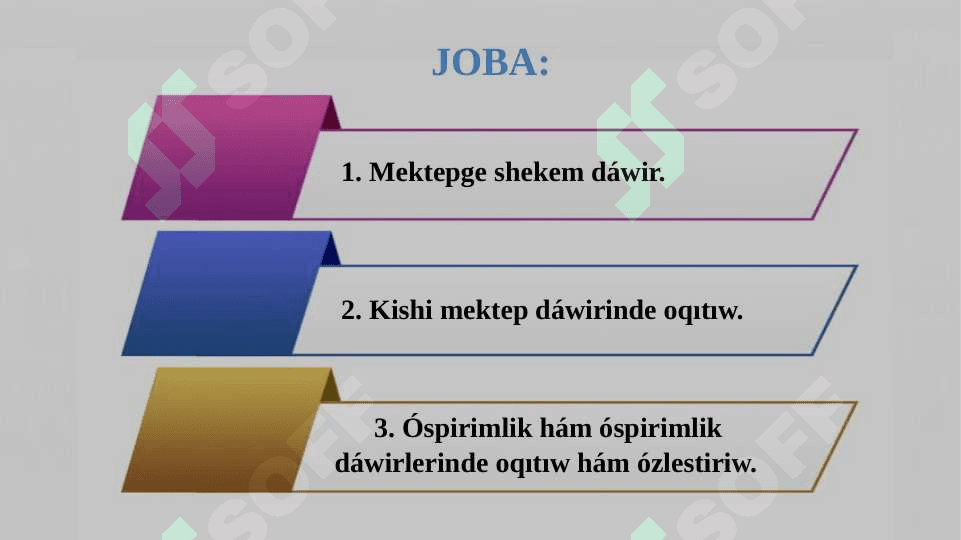 JOBA:

1. Mektepge shekem dáwir.

2. Kishi mektep dáwirinde oqıtıw.

3. Óspirimlik hám óspirimlik dáwirlerinde oqıtıw hám ózlestiriw.